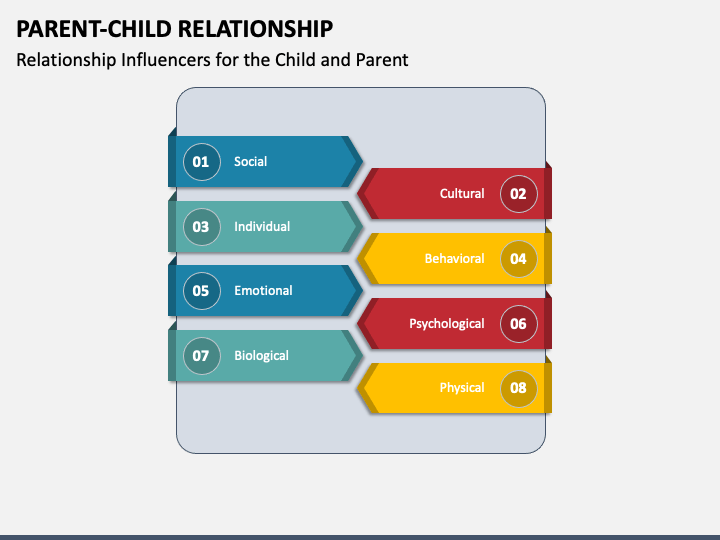 PARENT-CHILD RELATIONSHIP
Relationship Influencers for the Child and Parent

01 Social
Cultural 02
03 Individual
Behavioral 04
05 Emotional
Psychological 06
07 Biological
Physical 08